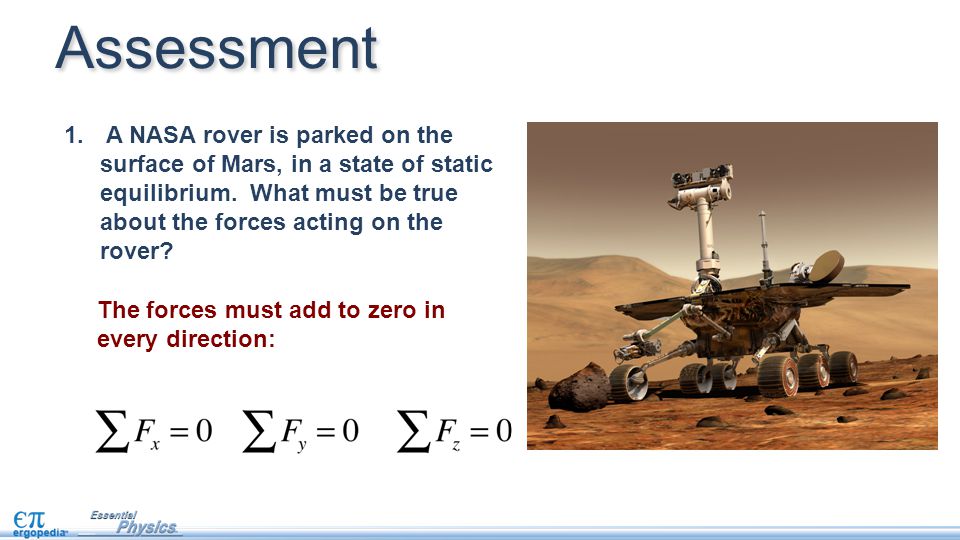 Assessment

1. A NASA rover is parked on the surface of Mars, in a state of static equilibrium. What must be true about the forces acting on the rover?

The forces must add to zero in every direction:

$\sum F_x = 0$ $\sum F_y = 0$ $\sum F_z = 0$

$\epsilon\pi$ ergopedia

Essential Physics